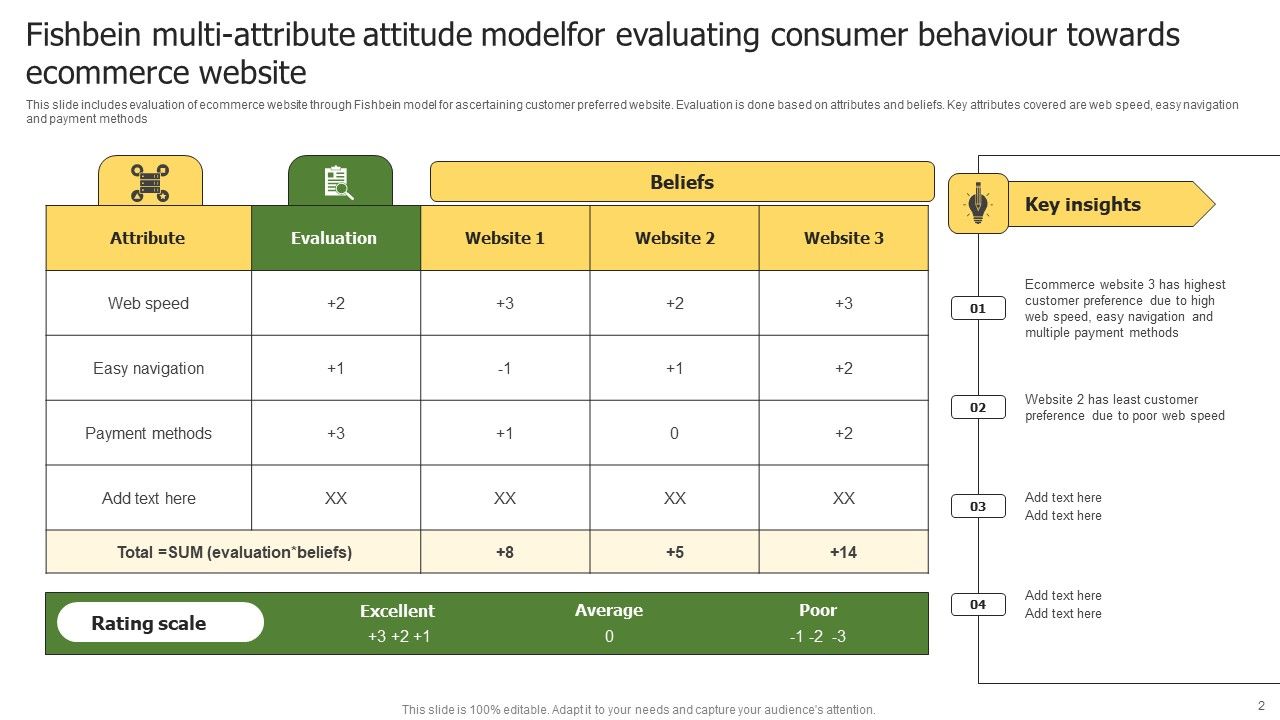 Fishbein multi-attribute attitude modelfor evaluating consumer behaviour towards ecommerce website

This slide includes evaluation of ecommerce website through Fishbein model for ascertaining customer preferred website. Evaluation is done based on attributes and beliefs. Key attributes covered are web speed, easy navigation and payment methods

Beliefs

| Attribute | Evaluation | Website 1 | Website 2 | Website 3 |
|---|---|---|---|---|
| Web speed | +2 | +3 | +2 | +3 |
| Easy navigation | +1 | -1 | +1 | +2 |
| Payment methods | +3 | +1 | 0 | +2 |
| Add text here | XX | XX | XX | XX |
| Total =SUM (evaluation*beliefs) | | +8 | +5 | +14 |

Rating scale

Excellent
+3 +2 +1

Average
0

Poor
-1 -2 -3

Key insights

01
Ecommerce website 3 has highest customer preference due to high web speed, easy navigation and multiple payment methods

02
Website 2 has least customer preference due to poor web speed

03
Add text here
Add text here

04
Add text here
Add text here

This slide is 100% editable. Adapt it to your needs and capture your audience's attention.

2